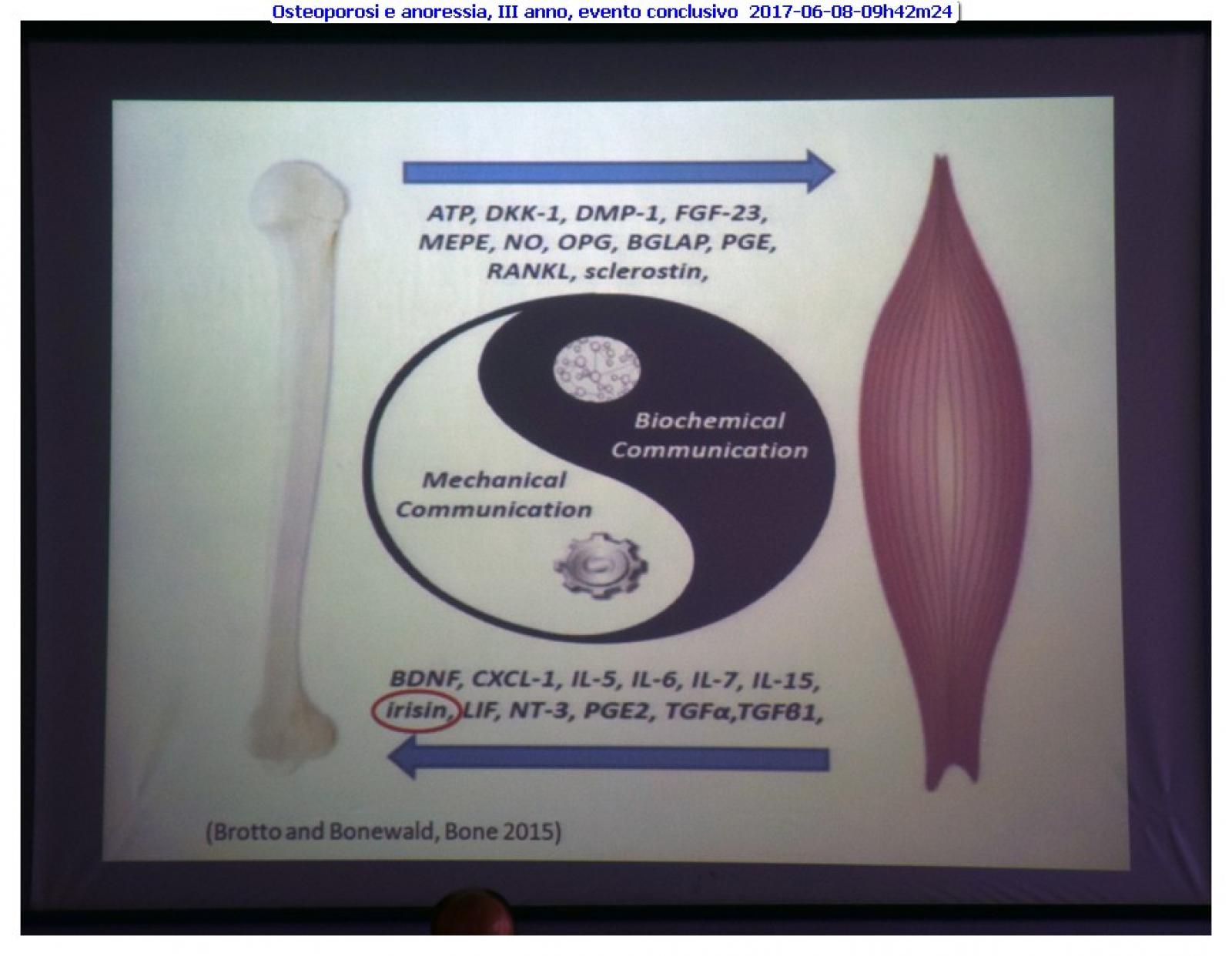 Osteoporosi e anoressia, III anno, evento conclusivo 2017-06-08-09h42m24

ATP, DKK-1, DMP-1, FGF-23, MEPE, NO, OPG, BGLAP, PGE, RANKL, sclerostin,

Biochemical Communication

Mechanical Communication

BDNF, CXCL-1, IL-5, IL-6, IL-7, IL-15, irisin, LIF, NT-3, PGE2, TGFα,TGFβ1,

(Brotto and Bonewald, Bone 2015)